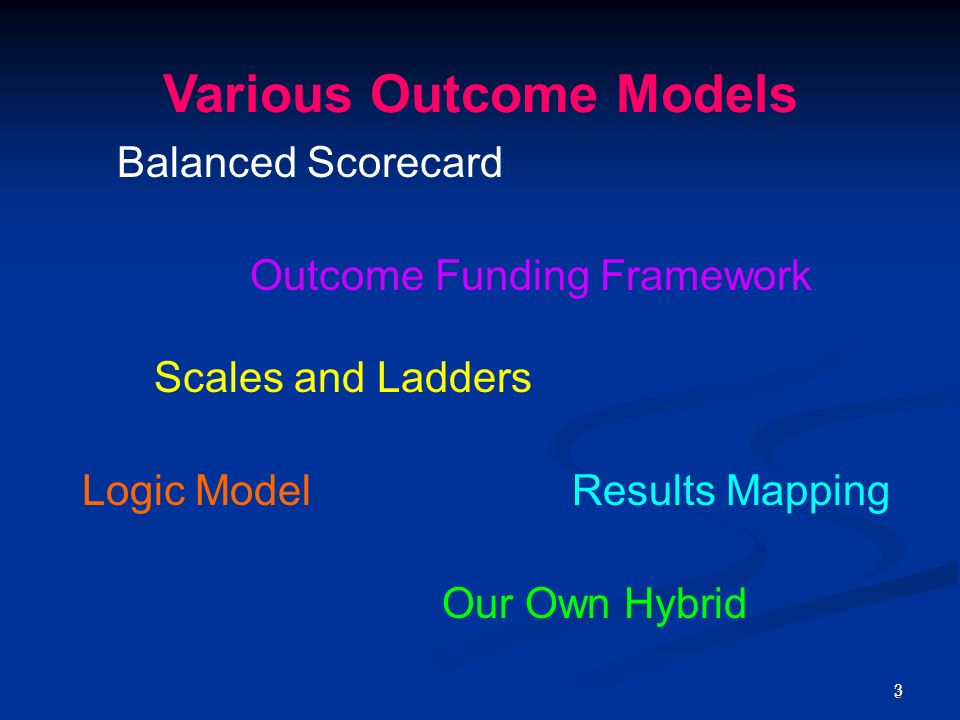 Various Outcome Models

Balanced Scorecard

Outcome Funding Framework

Scales and Ladders

Logic Model

Results Mapping

Our Own Hybrid

3